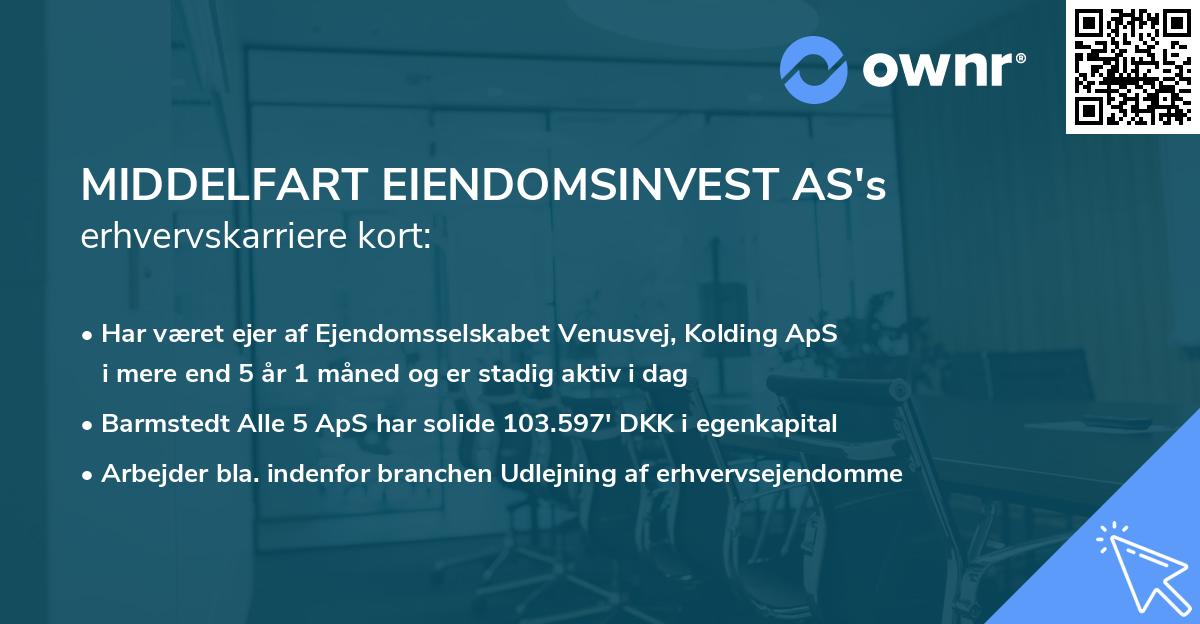 ownr®

MIDDELFART EIENDOMSINVEST AS's erhvervskarriere kort:

• Har været ejer af Ejendomsselskabet Venusvej, Kolding ApS i mere end 5 år 1 måned og er stadig aktiv i dag

• Barmstedt Alle 5 ApS har solide 103.597' DKK i egenkapital

• Arbejder bla. indenfor branchen Udlejning af erhvervsejendomme